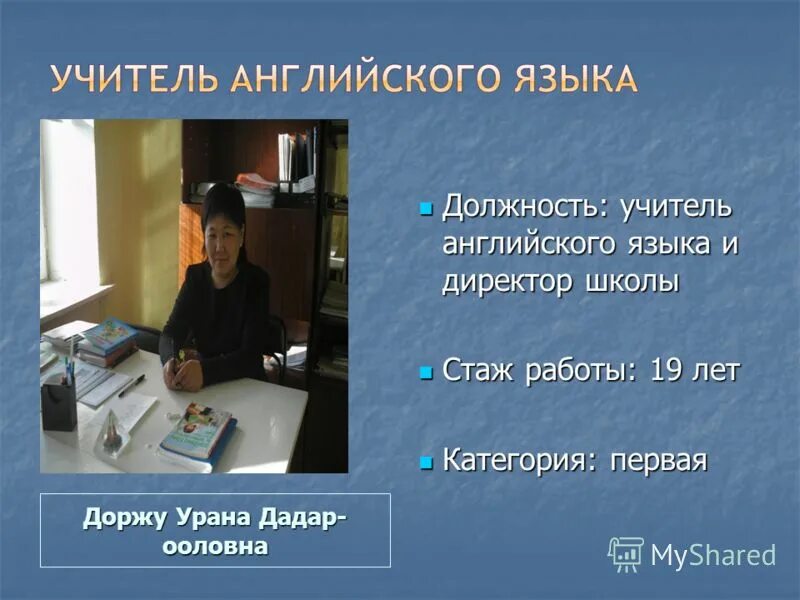 УЧИТЕЛЬ АНГЛИЙСКОГО ЯЗЫКА

Должность: учитель английского языка и директор школы

Стаж работы: 19 лет

Категория: первая

Доржу Урана Дадар-ооловна

MyShared